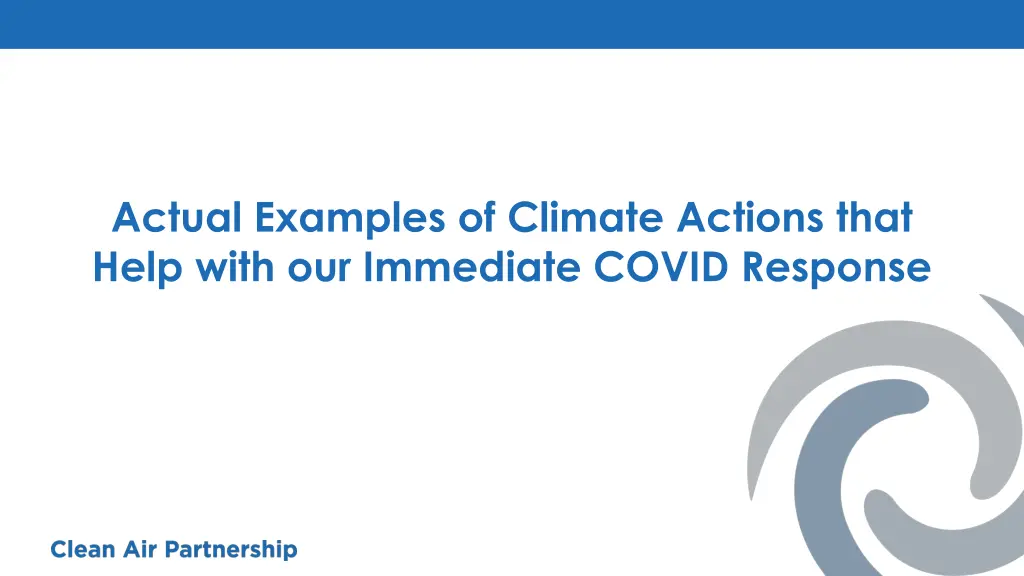 Actual Examples of Climate Actions that Help with our Immediate COVID Response

Clean Air Partnership